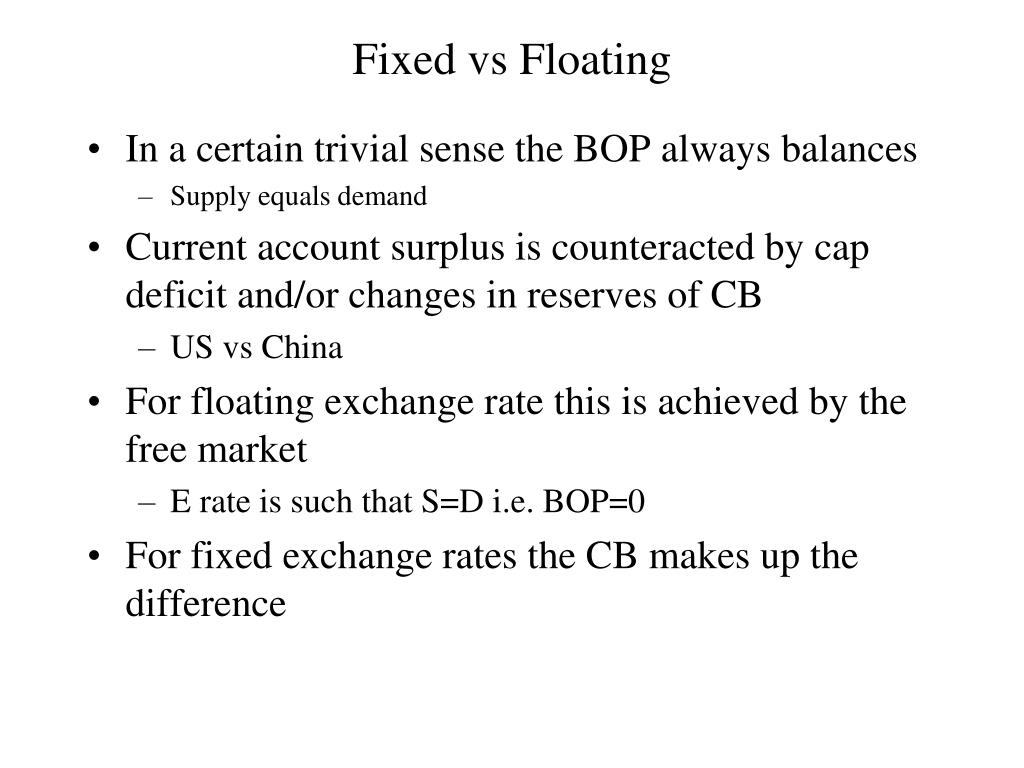 Fixed vs Floating

• In a certain trivial sense the BOP always balances
– Supply equals demand

• Current account surplus is counteracted by cap deficit and/or changes in reserves of CB
– US vs China

• For floating exchange rate this is achieved by the free market
– E rate is such that S=D i.e. BOP=0

• For fixed exchange rates the CB makes up the difference